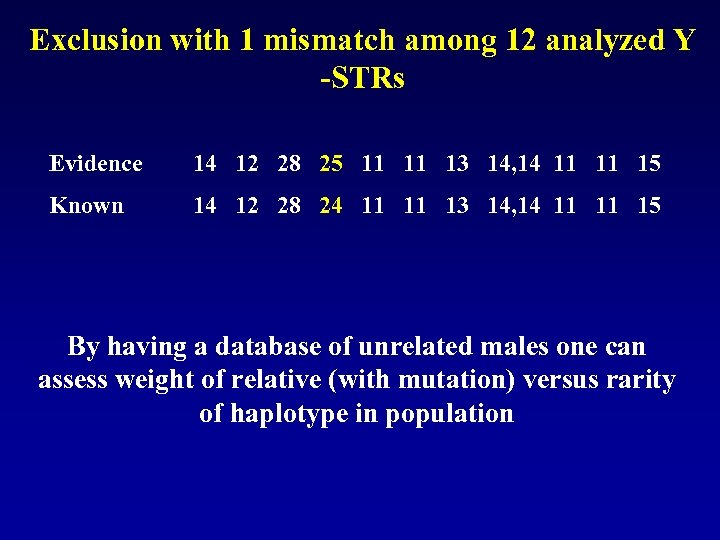 Exclusion with 1 mismatch among 12 analyzed Y -STRs

| Evidence | 14 | 12 | 28 | 25 | 11 | 11 | 13 | 14,14 | 11 | 11 | 15 |
|---|---|---|---|---|---|---|---|---|---|---|---|
| Known | 14 | 12 | 28 | 24 | 11 | 11 | 13 | 14,14 | 11 | 11 | 15 |

By having a database of unrelated males one can assess weight of relative (with mutation) versus rarity of haplotype in population